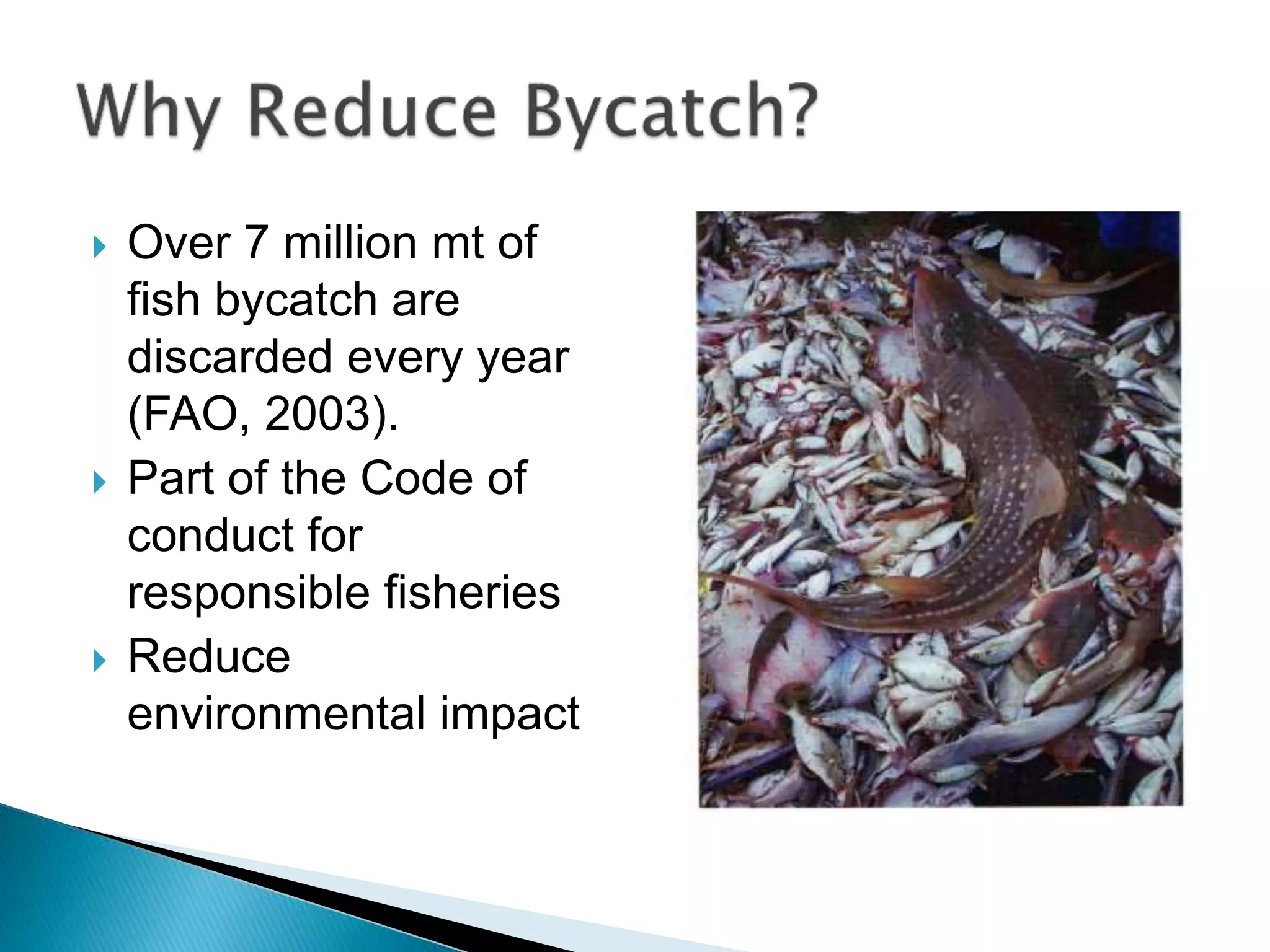 Why Reduce Bycatch?

Over 7 million mt of fish bycatch are discarded every year (FAO, 2003).

Part of the Code of conduct for responsible fisheries

Reduce environmental impact